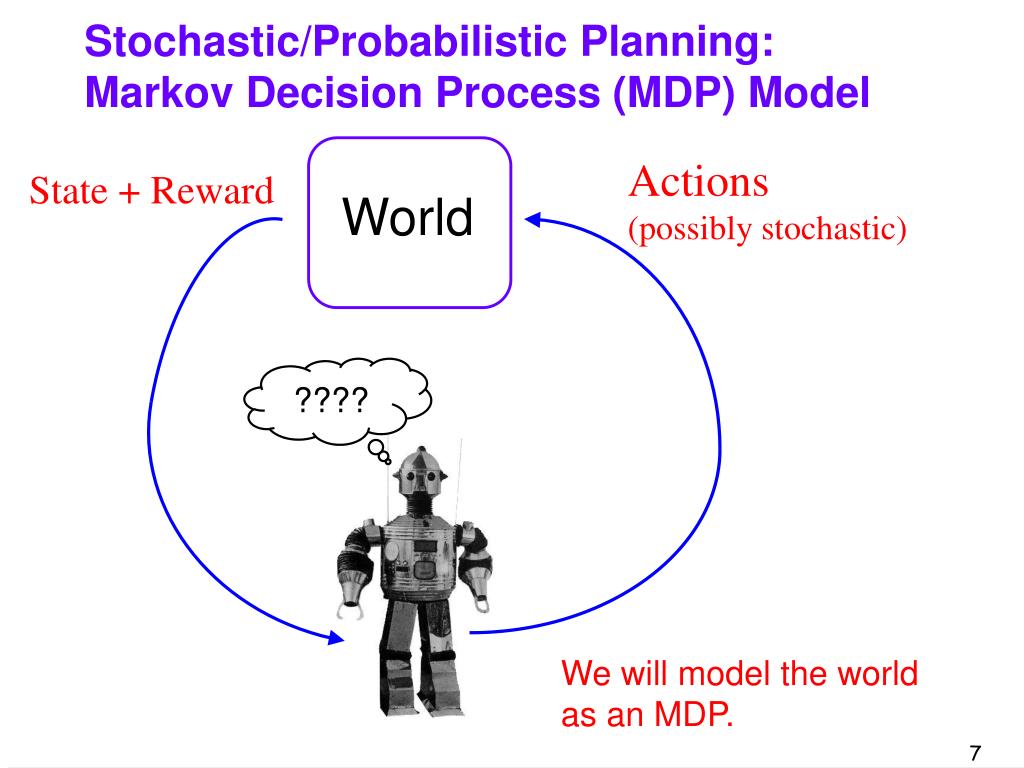 Stochastic/Probabilistic Planning: Markov Decision Process (MDP) Model

State + Reward

World

Actions
(possibly stochastic)

????

We will model the world as an MDP.

7